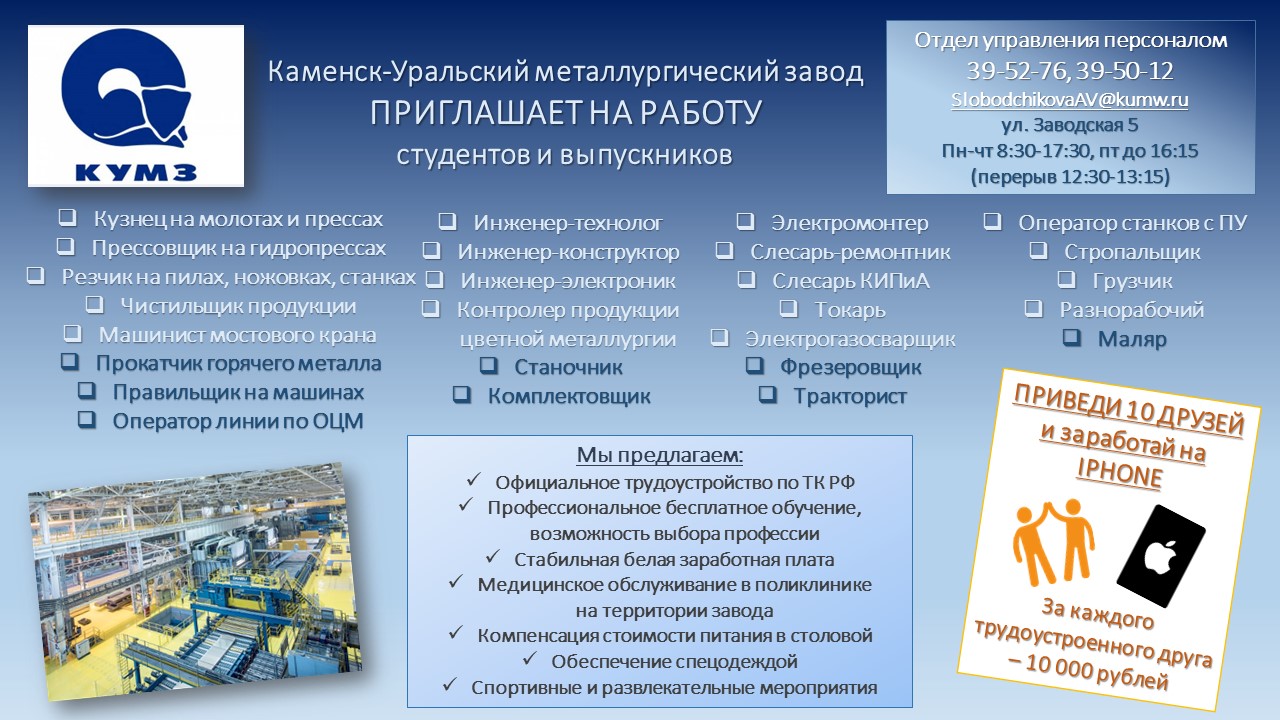 КУМЗ

Каменск-Уральский металлургический завод
ПРИГЛАШАЕТ НА РАБОТУ
студентов и выпускников

Отдел управления персоналом
39-52-76, 39-50-12
SlobodchikovaAV@kumw.ru
ул. Заводская 5
Пн-чт 8:30-17:30, пт до 16:15
(перерыв 12:30-13:15)

❑ Кузнец на молотах и прессах
❑ Прессовщик на гидропрессах
❑ Резчик на пилах, ножовках, станках
❑ Чистильщик продукции
❑ Машинист мостового крана
❑ Прокатчик горячего металла
❑ Правильщик на машинах
❑ Оператор линии по ОЦМ

❑ Инженер-технолог
❑ Инженер-конструктор
❑ Инженер-электроник
❑ Контролер продукции цветной металлургии
❑ Станочник
❑ Комплектовщик

❑ Электромонтер
❑ Слесарь-ремонтник
❑ Слесарь КИПиА
❑ Токарь
❑ Электрогазосварщик
❑ Фрезеровщик
❑ Тракторист

❑ Оператор станков с ПУ
❑ Стропальщик
❑ Грузчик
❑ Разнорабочий
❑ Маляр

Мы предлагаем:
✓ Официальное трудоустройство по ТК РФ
✓ Профессиональное бесплатное обучение, возможность выбора профессии
✓ Стабильная белая заработная плата
✓ Медицинское обслуживание в поликлинике на территории завода
✓ Компенсация стоимости питания в столовой
✓ Обеспечение спецодеждой
✓ Спортивные и развлекательные мероприятия

ПРИВЕДИ 10 ДРУЗЕЙ и заработай на IPHONE

За каждого трудоустроенного друга – 10 000 рублей